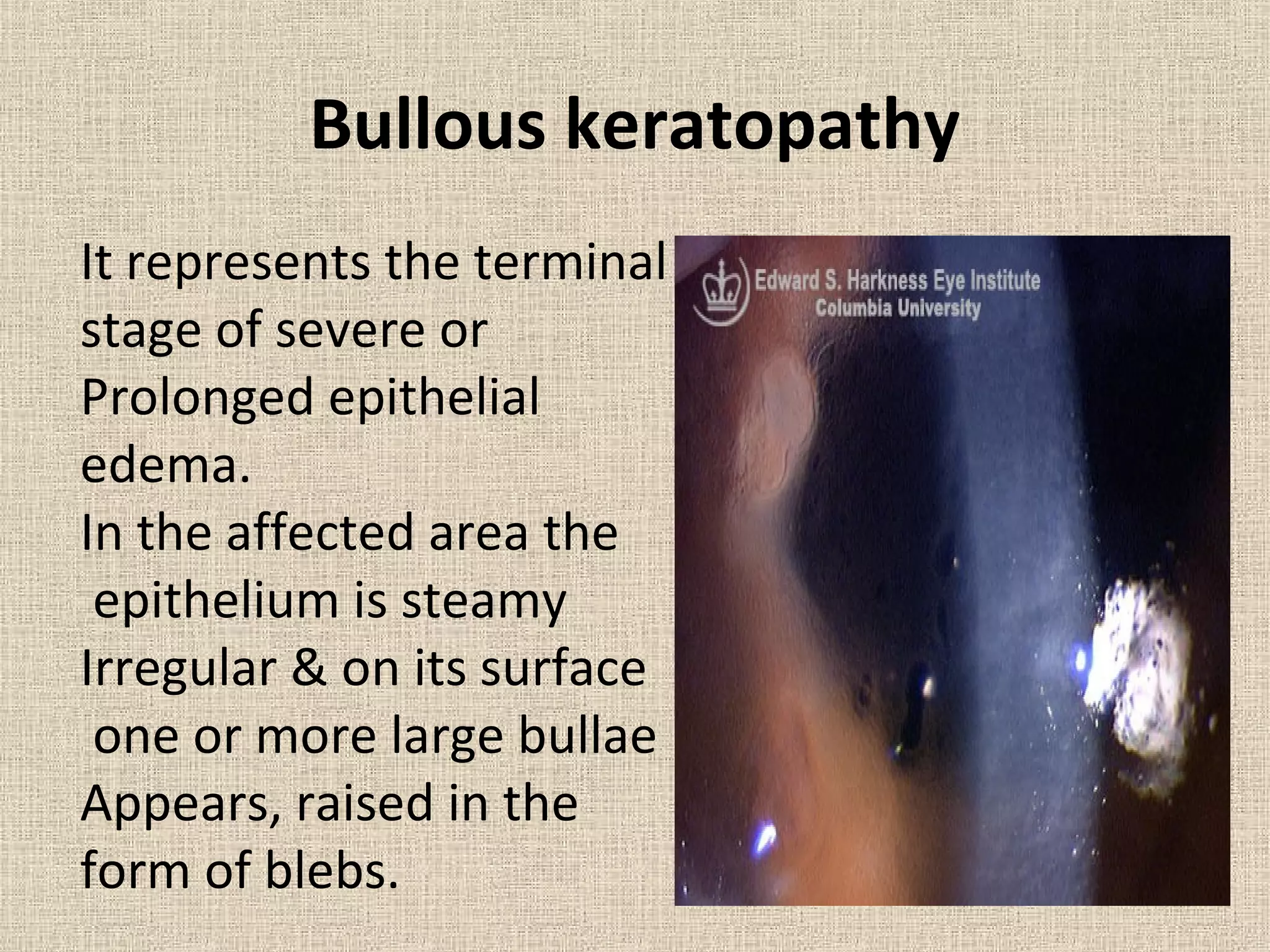 Bullous keratopathy

It represents the terminal stage of severe or Prolonged epithelial edema.
In the affected area the epithelium is steamy Irregular & on its surface one or more large bullae Appears, raised in the form of blebs.

Edward S. Harkness Eye Institute
Columbia University